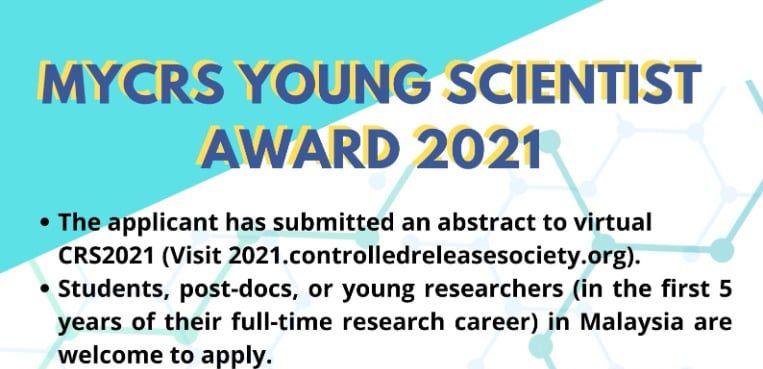 MYCRS YOUNG SCIENTIST AWARD 2021

• The applicant has submitted an abstract to virtual CRS2021 (Visit 2021.controlledreleasesociety.org).
• Students, post-docs, or young researchers (in the first 5 years of their full-time research career) in Malaysia are welcome to apply.